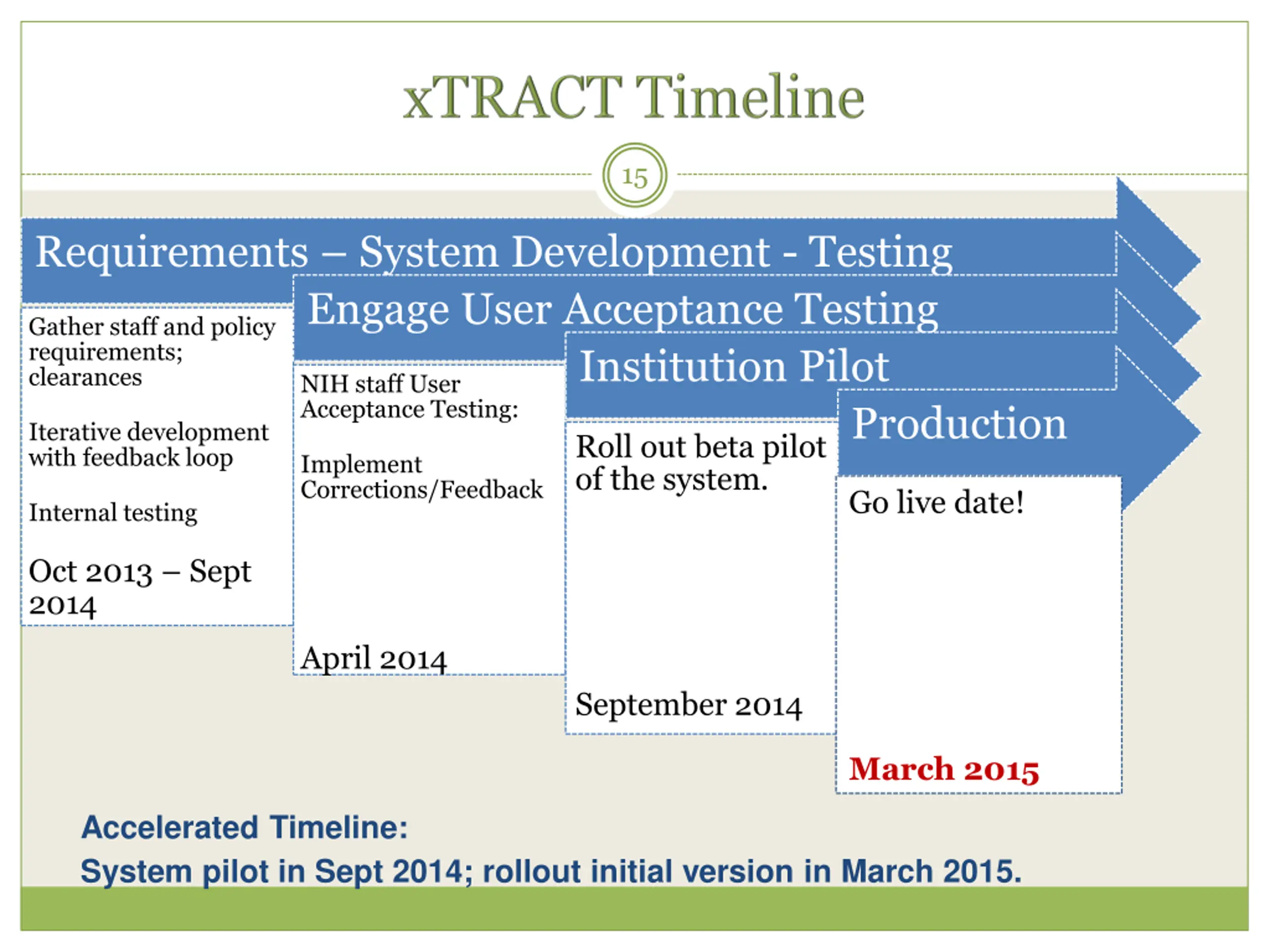 xTRACT Timeline

15

Requirements – System Development - Testing

Gather staff and policy requirements; clearances

Iterative development with feedback loop

Internal testing

Oct 2013 – Sept 2014

Engage User Acceptance Testing

NIH staff User Acceptance Testing:

Implement Corrections/Feedback

April 2014

Institution Pilot

Roll out beta pilot of the system.

September 2014

Production

Go live date!

March 2015

Accelerated Timeline:
System pilot in Sept 2014; rollout initial version in March 2015.